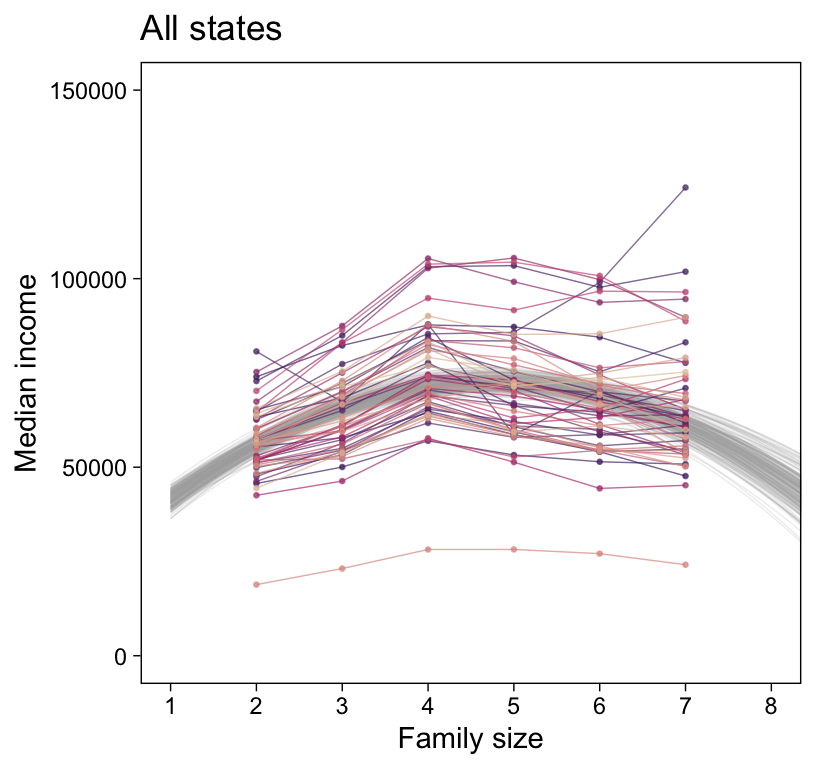 All states

Median income

150000
100000
50000
0

1 2 3 4 5 6 7 8

Family size